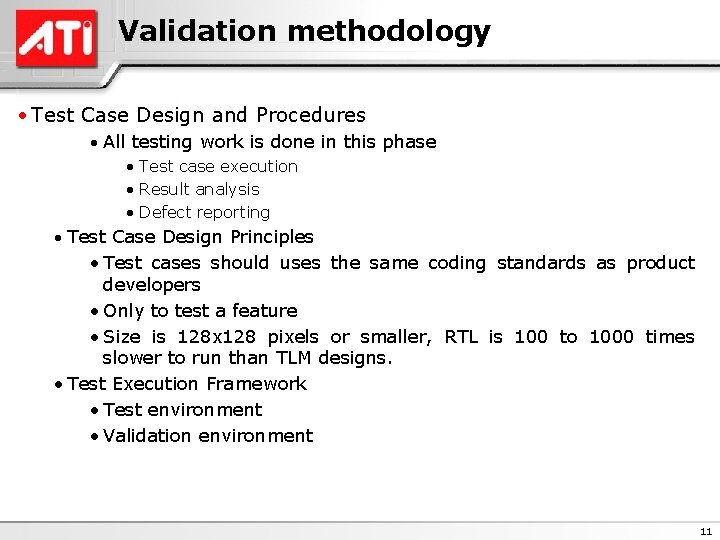 ATI

Validation methodology

• Test Case Design and Procedures
  • All testing work is done in this phase
    • Test case execution
    • Result analysis
    • Defect reporting
• Test Case Design Principles
  • Test cases should uses the same coding standards as product developers
  • Only to test a feature
  • Size is 128x128 pixels or smaller, RTL is 100 to 1000 times slower to run than TLM designs.
• Test Execution Framework
  • Test environment
  • Validation environment

11